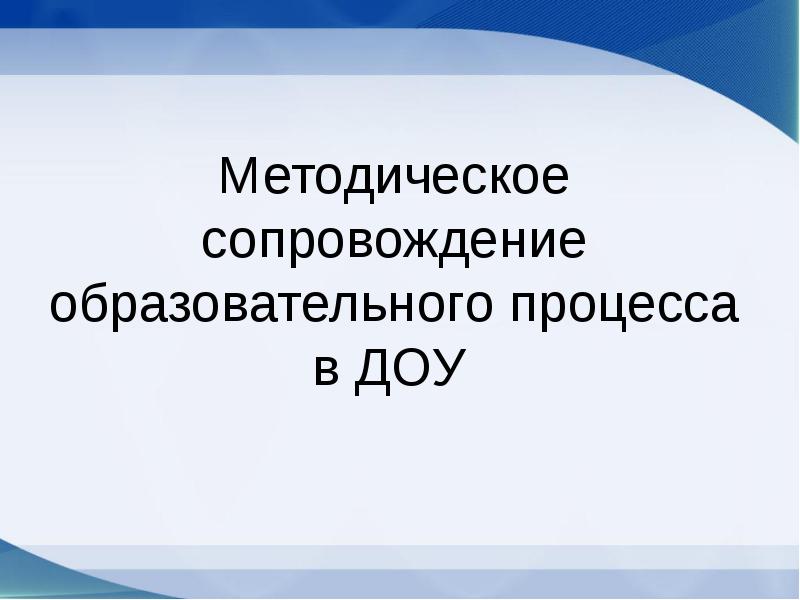 Методическое сопровождение образовательного процесса в ДОУ